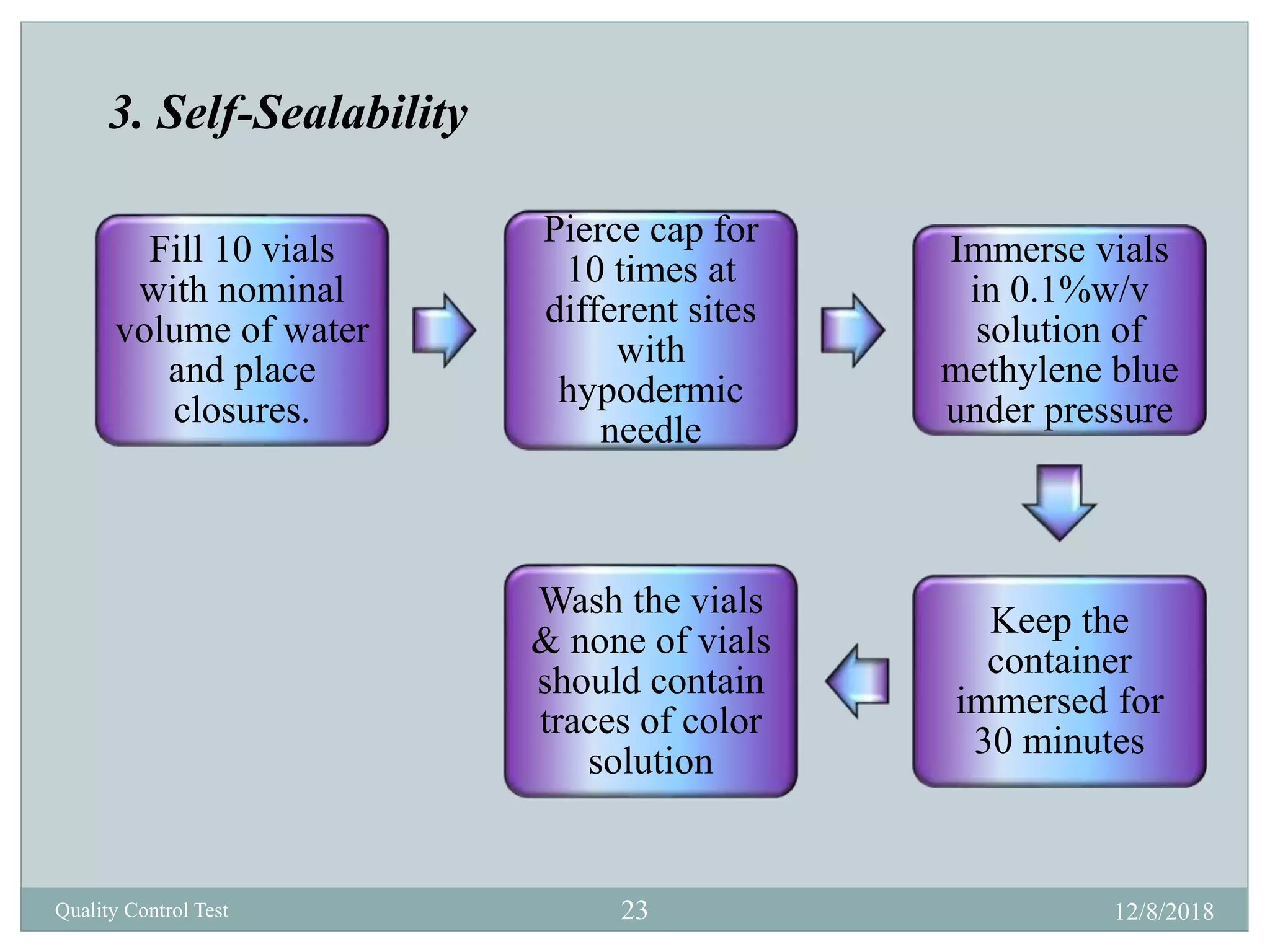 3. Self-Sealability

Fill 10 vials with nominal volume of water and place closures.

Pierce cap for 10 times at different sites with hypodermic needle

Immerse vials in 0.1%w/v solution of methylene blue under pressure

Keep the container immersed for 30 minutes

Wash the vials & none of vials should contain traces of color solution

Quality Control Test

23

12/8/2018